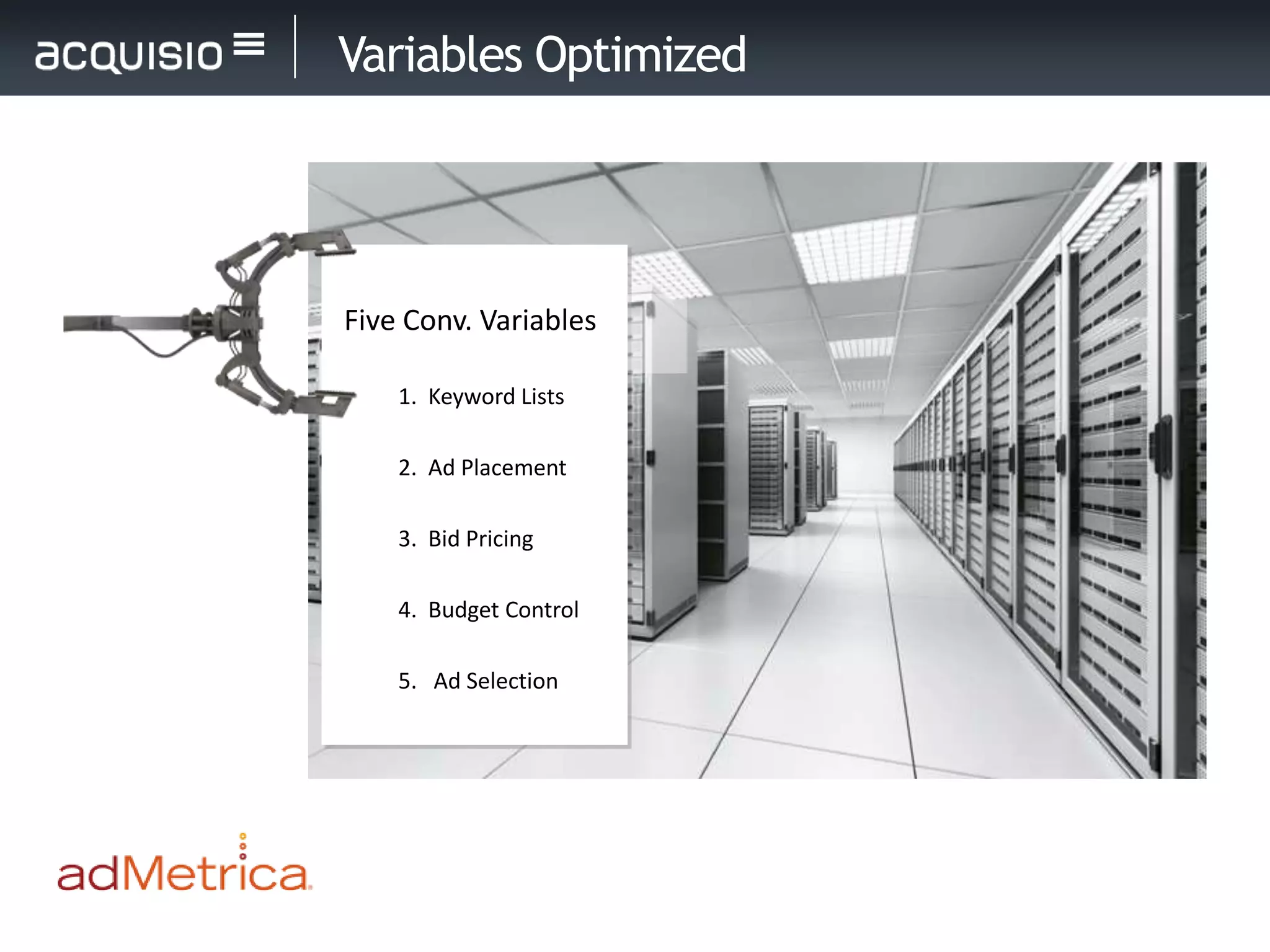 acquisio

Variables Optimized

Five Conv. Variables

1. Keyword Lists

2. Ad Placement

3. Bid Pricing

4. Budget Control

5. Ad Selection

adMetrica